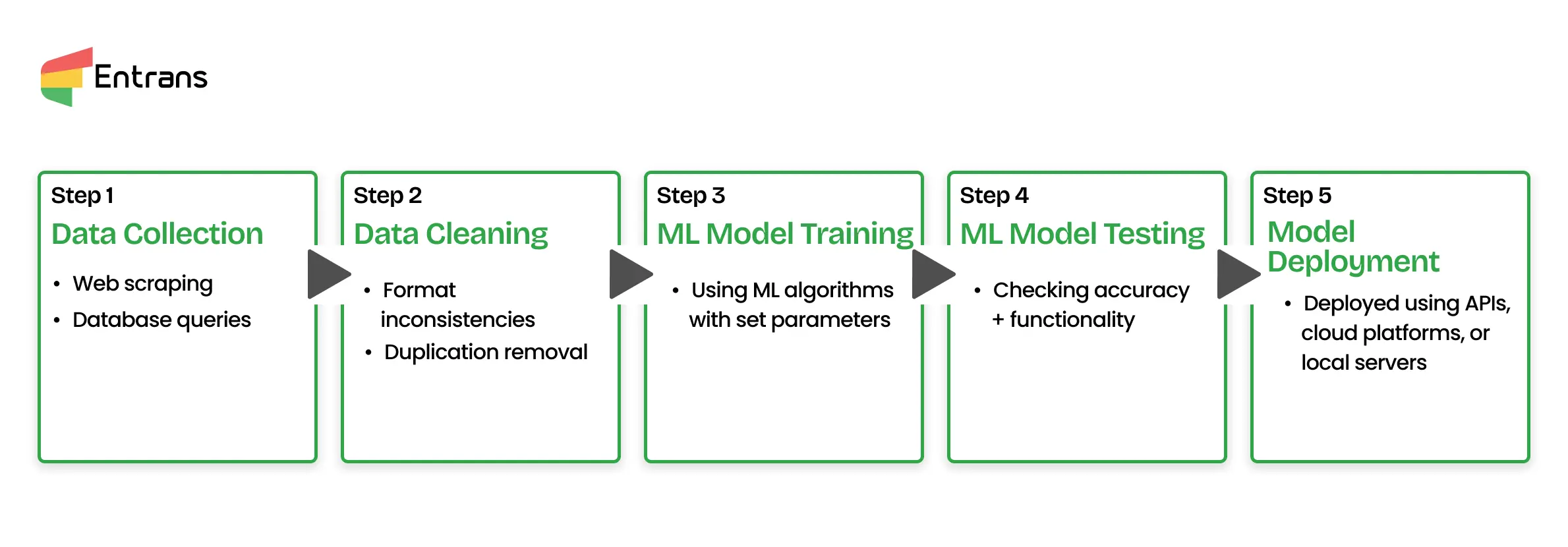 Entrans

Step 1
Data Collection
• Web scraping
• Database queries

Step 2
Data Cleaning
• Format inconsistencies
• Duplication removal

Step 3
ML Model Training
• Using ML algorithms with set parameters

Step 4
ML Model Testing
• Checking accuracy + functionality

Step 5
Model Deployment
• Deployed using APIs, cloud platforms, or local servers